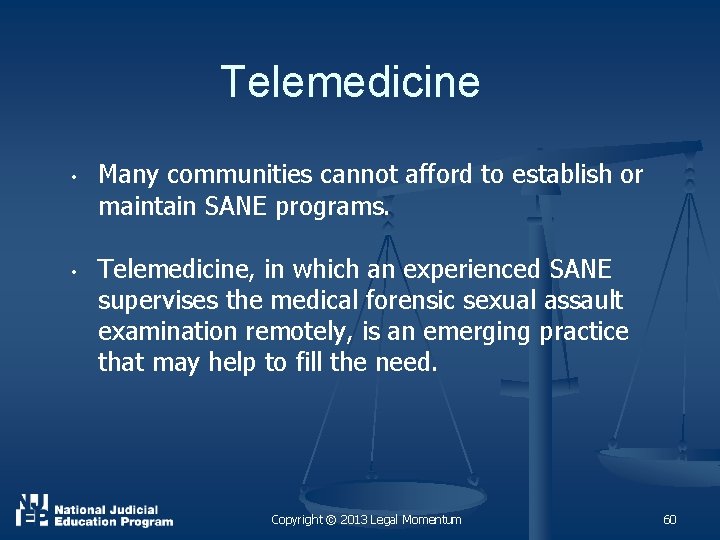 Telemedicine

• Many communities cannot afford to establish or maintain SANE programs.

• Telemedicine, in which an experienced SANE supervises the medical forensic sexual assault examination remotely, is an emerging practice that may help to fill the need.

NJEP National Judicial Education Program

Copyright © 2013 Legal Momentum

60